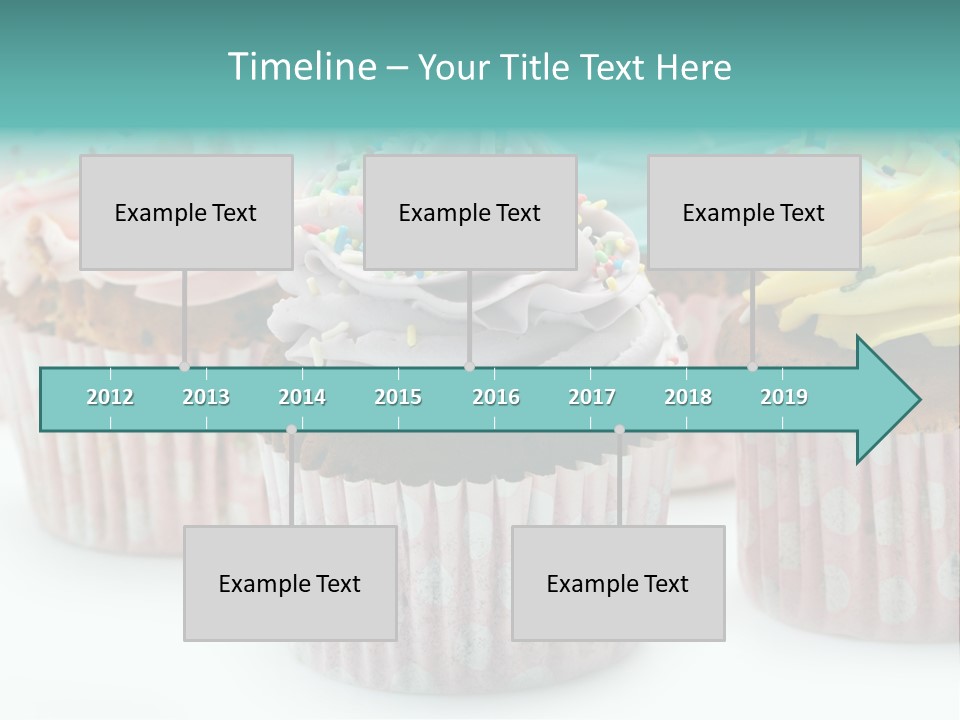 Timeline – Your Title Text Here

Example Text

Example Text

Example Text

2012 2013 2014 2015 2016 2017 2018 2019

Example Text

Example Text